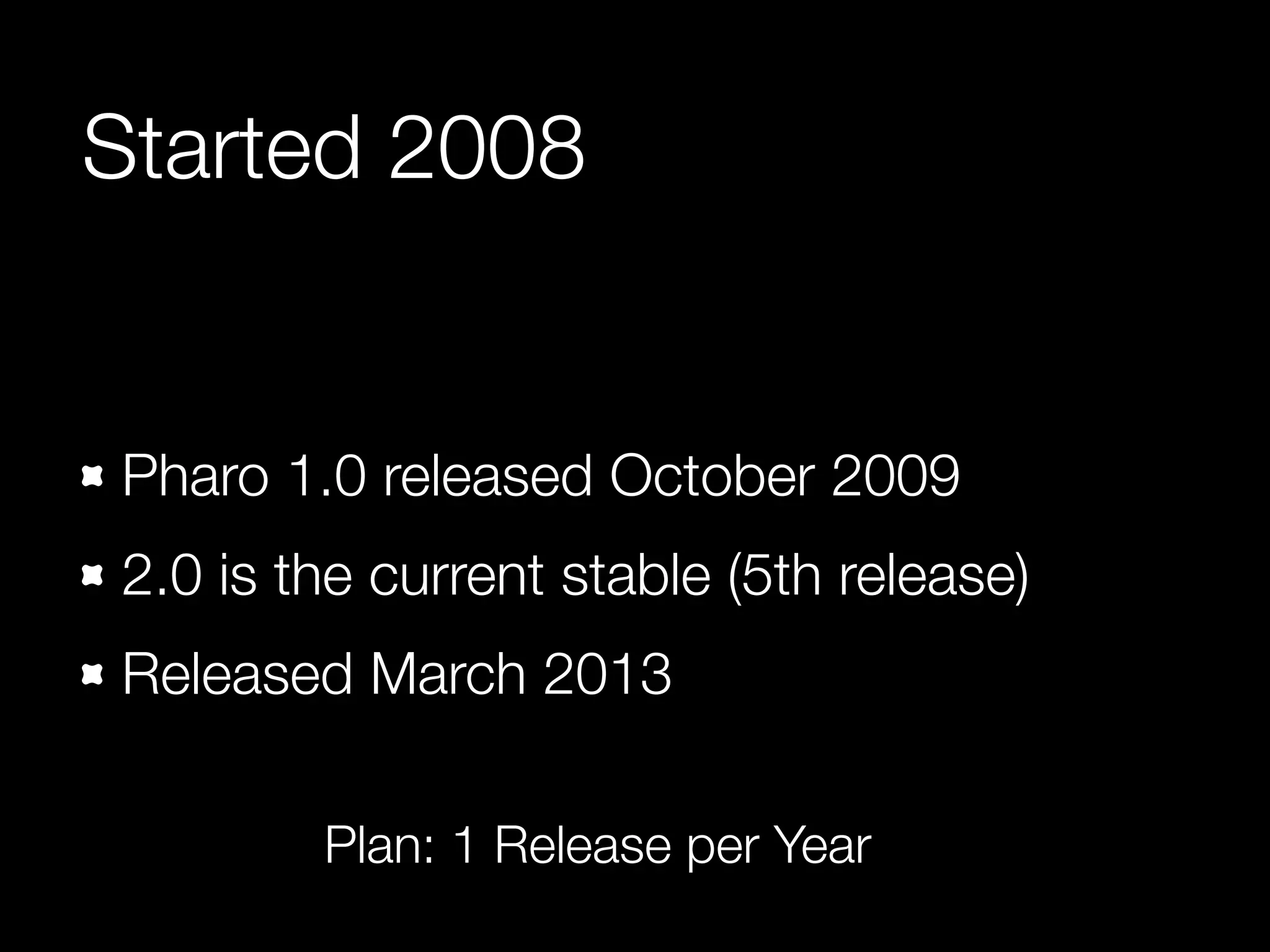 Started 2008

- Pharo 1.0 released October 2009
- 2.0 is the current stable (5th release)
- Released March 2013

Plan: 1 Release per Year